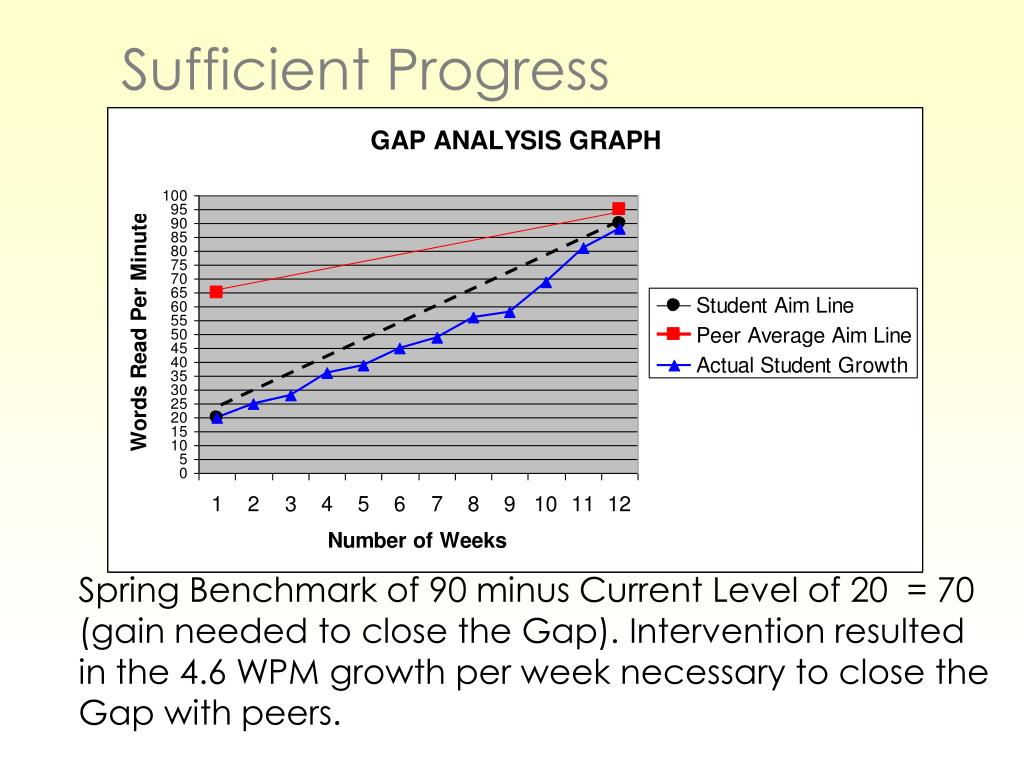 Sufficient Progress

GAP ANALYSIS GRAPH

Words Read Per Minute

100
95
90
85
80
75
70
65
60
55
50
45
40
35
30
25
20
15
10
5
0

1 2 3 4 5 6 7 8 9 10 11 12

Number of Weeks

Student Aim Line
Peer Average Aim Line
Actual Student Growth

Spring Benchmark of 90 minus Current Level of 20 = 70 (gain needed to close the Gap). Intervention resulted in the 4.6 WPM growth per week necessary to close the Gap with peers.